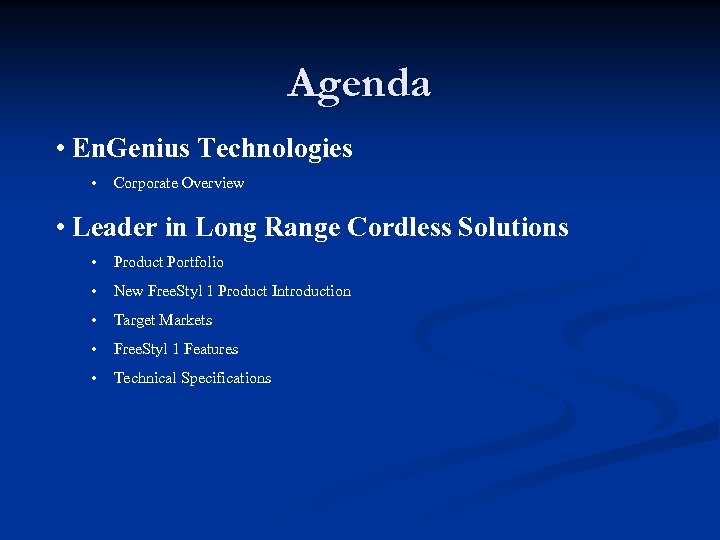 Agenda

• EnGenius Technologies

• Corporate Overview

• Leader in Long Range Cordless Solutions

• Product Portfolio

• New FreeStyl 1 Product Introduction

• Target Markets

• FreeStyl 1 Features

• Technical Specifications